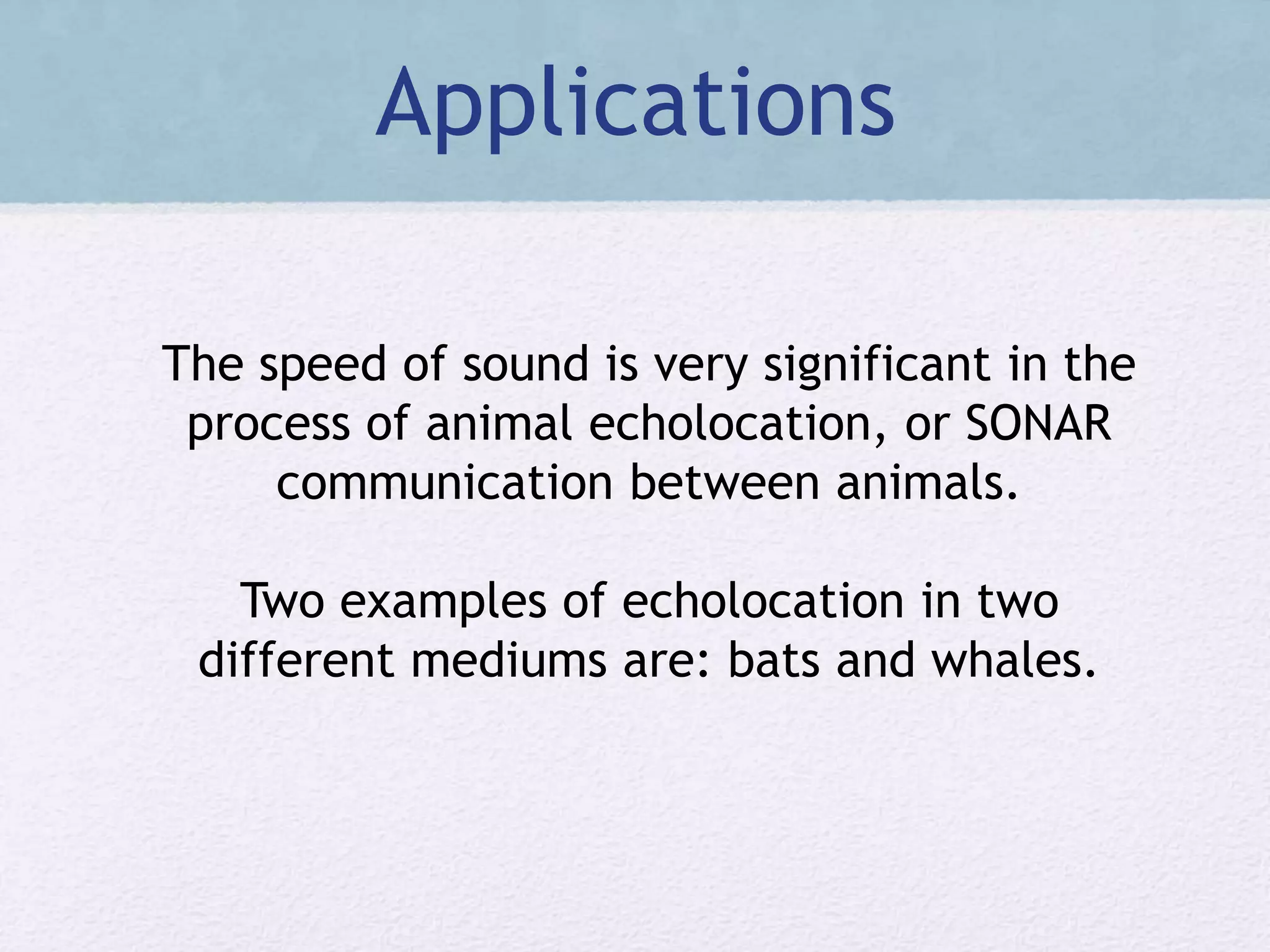 Applications

The speed of sound is very significant in the process of animal echolocation, or SONAR communication between animals.

Two examples of echolocation in two different mediums are: bats and whales.